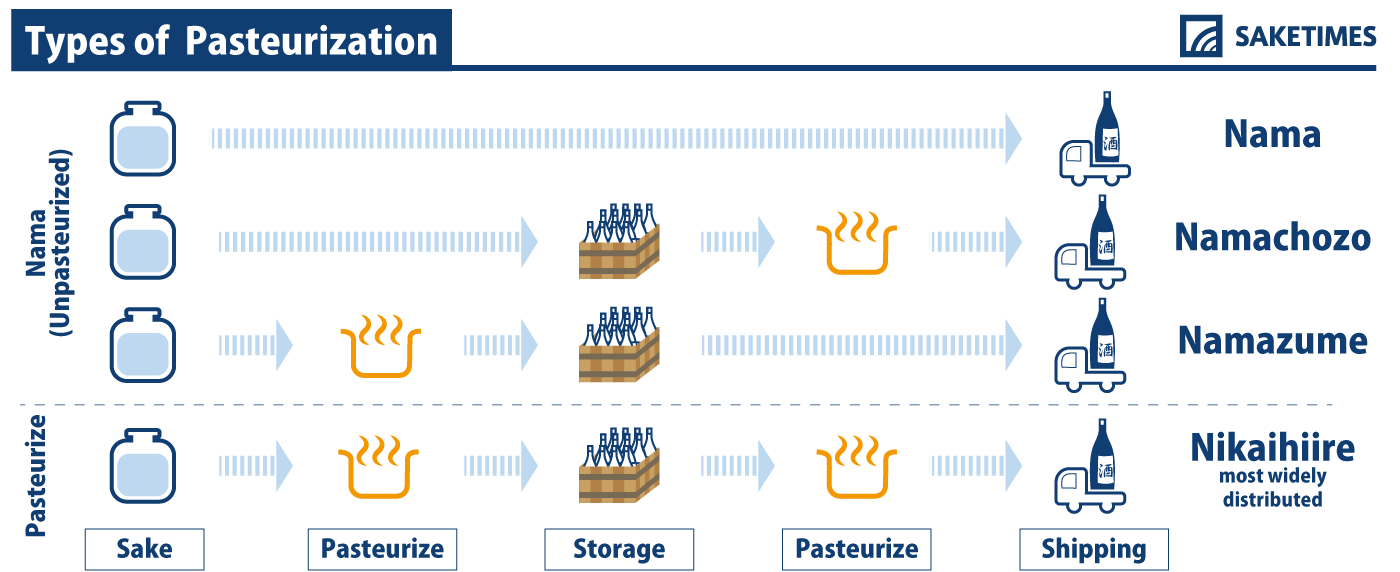 Types of Pasteurization

SAKETIMES

Nama (Unpasteurized)

酒

Nama

酒

Namachozo

酒

Namazume

Pasteurize

酒

Nikaihiire
most widely distributed

Sake

Pasteurize

Storage

Pasteurize

Shipping